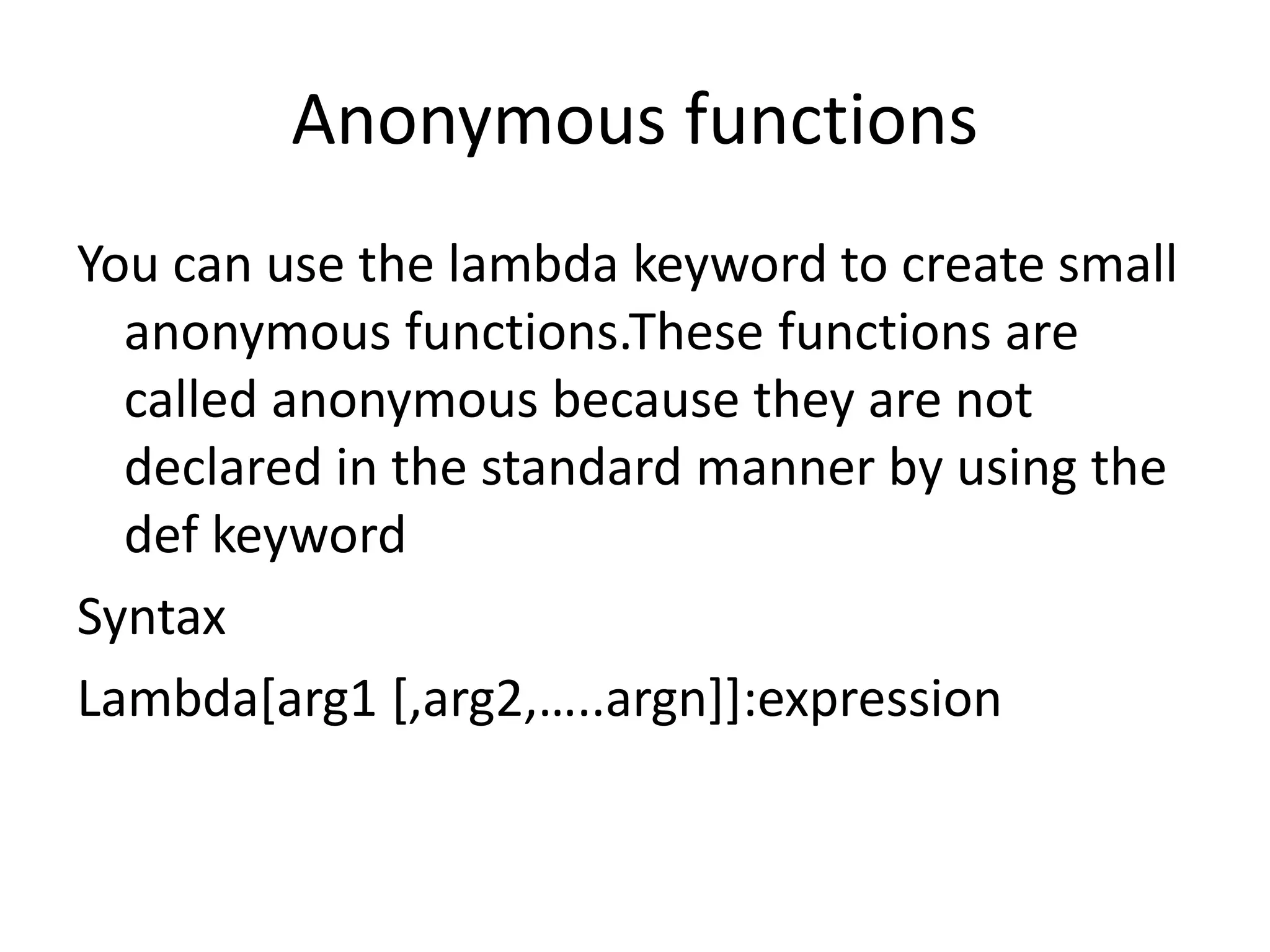 Anonymous functions

You can use the lambda keyword to create small anonymous functions.These functions are called anonymous because they are not declared in the standard manner by using the def keyword

Syntax

Lambda[arg1 [,arg2,…..argn]]:expression